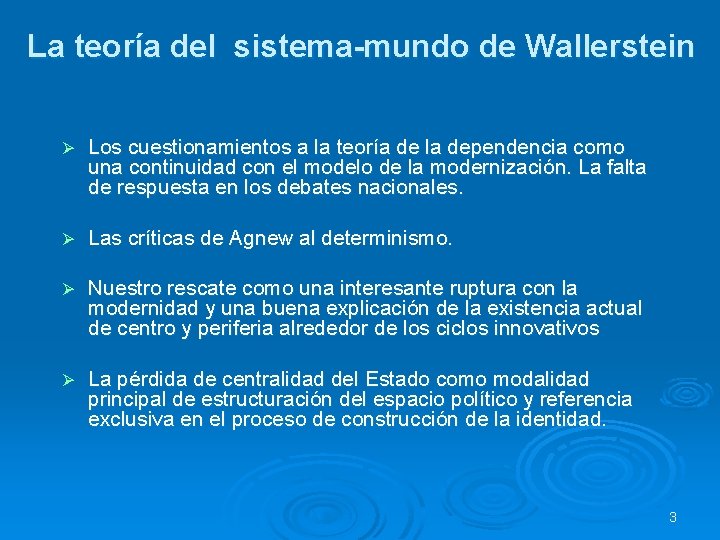 La teoría del  sistema-mundo de Wallerstein

➢ Los cuestionamientos a la teoría de la dependencia como una continuidad con el modelo de la modernización. La falta de respuesta en los debates nacionales.

➢ Las críticas de Agnew al determinismo.

➢ Nuestro rescate como una interesante ruptura con la modernidad y una buena explicación de la existencia actual de centro y periferia alrededor de los ciclos innovativos

➢ La pérdida de centralidad del Estado como modalidad principal de estructuración del espacio político y referencia exclusiva en el proceso de construcción de la identidad.

3